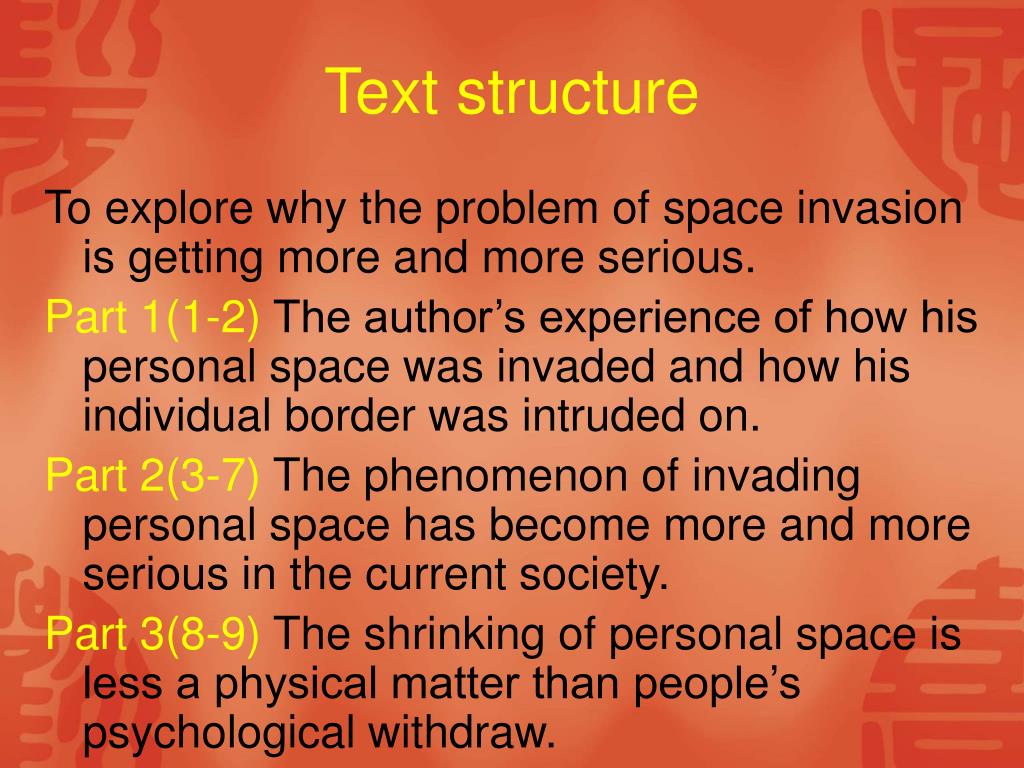 Text structure

To explore why the problem of space invasion is getting more and more serious.

Part 1(1-2) The author’s experience of how his personal space was invaded and how his individual border was intruded on.

Part 2(3-7) The phenomenon of invading personal space has become more and more serious in the current society.

Part 3(8-9) The shrinking of personal space is less a physical matter than people’s psychological withdraw.